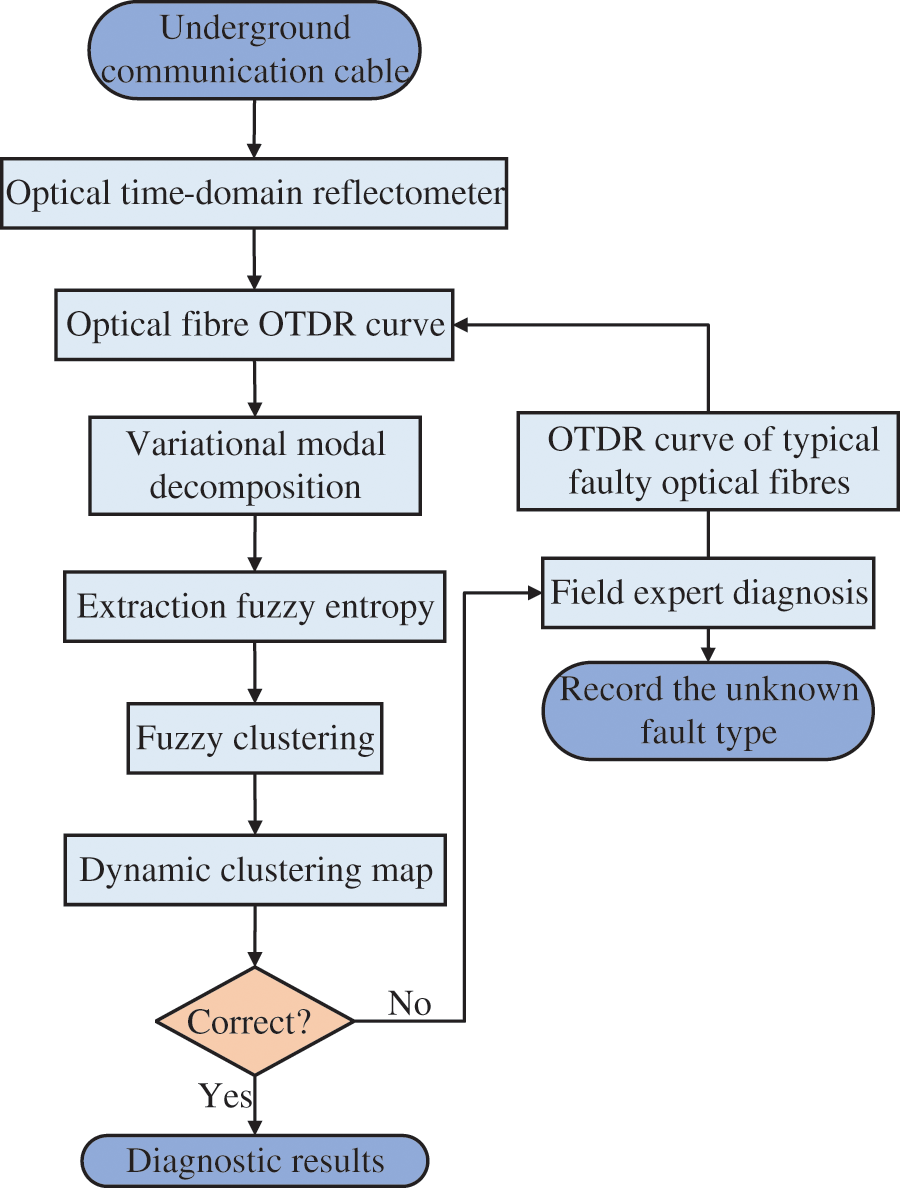 Underground communication cable

Optical time-domain reflectometer

Optical fibre OTDR curve

Variational modal decomposition

Extraction fuzzy entropy

Fuzzy clustering

Dynamic clustering map

Correct?

No

Yes

Diagnostic results

OTDR curve of typical faulty optical fibres

Field expert diagnosis

Record the unknown fault type